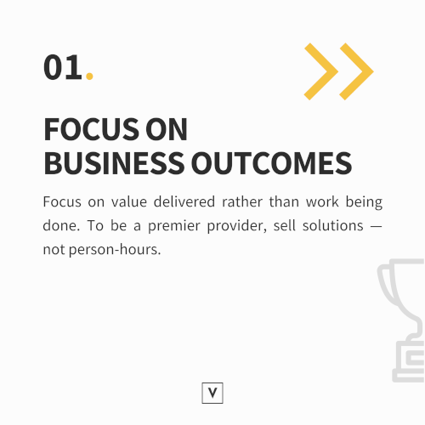 01.

FOCUS ON BUSINESS OUTCOMES

Focus on value delivered rather than work being done. To be a premier provider, sell solutions — not person-hours.

V